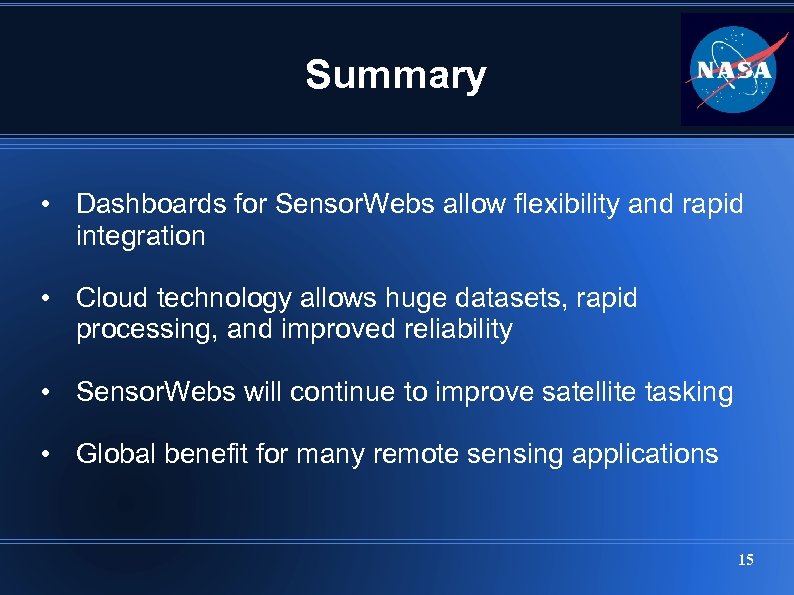 Summary

NASA

• Dashboards for SensorWebs allow flexibility and rapid integration

• Cloud technology allows huge datasets, rapid processing, and improved reliability

• SensorWebs will continue to improve satellite tasking

• Global benefit for many remote sensing applications

15